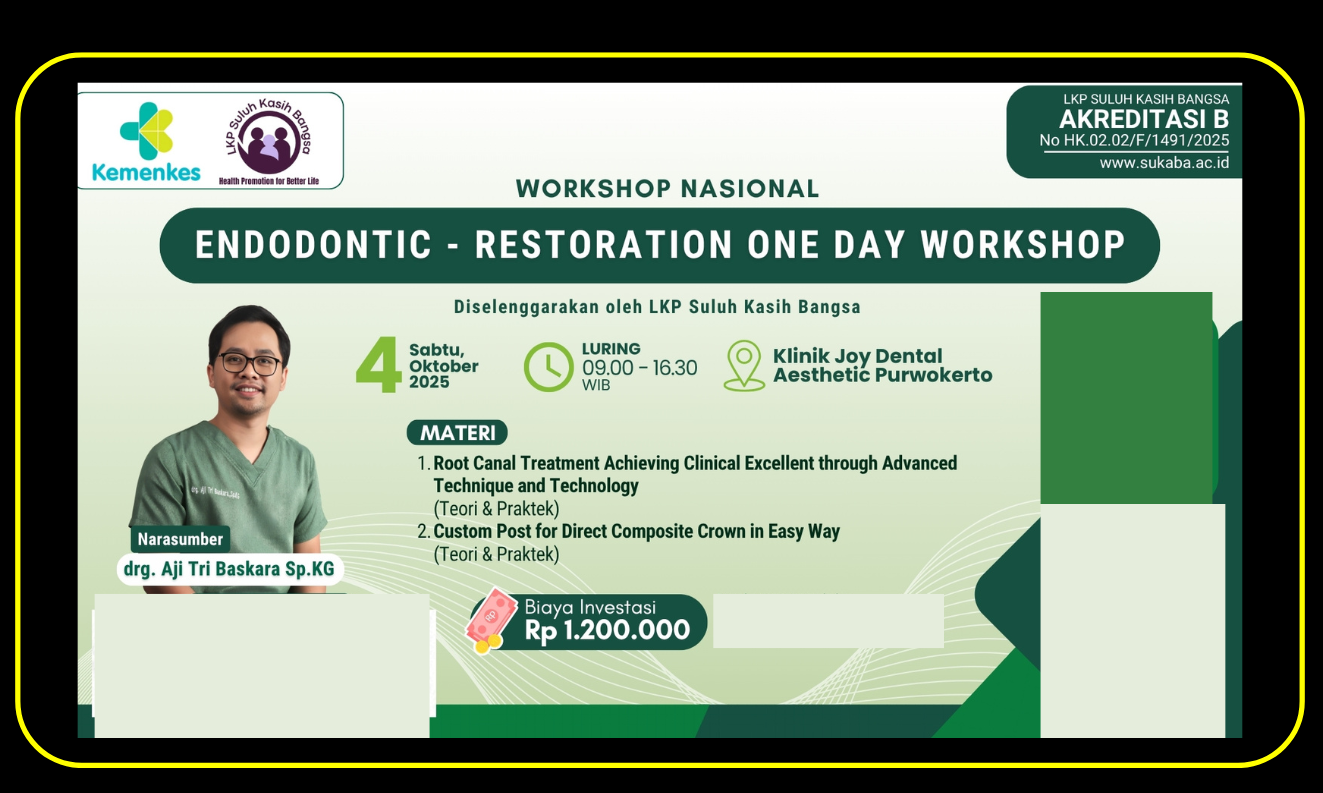 Kemenkes

LKP Suluh Kasih Bangsa
Health Promotion for Better Life

LKP SULUH KASIH BANGSA
AKREDITASI B
No HK.02.02/F/1491/2025
www.sukaba.ac.id

WORKSHOP NASIONAL

ENDODONTIC - RESTORATION ONE DAY WORKSHOP

Diselenggarakan oleh LKP Suluh Kasih Bangsa

4 Sabtu, Oktober 2025

LURING
09.00 - 16.30 WIB

Klinik Joy Dental Aesthetic Purwokerto

MATERI

1. Root Canal Treatment Achieving Clinical Excellent through Advanced Technique and Technology
(Teori & Praktek)
2. Custom Post for Direct Composite Crown in Easy Way
(Teori & Praktek)

Narasumber
drg. Aji Tri Baskara Sp.KG

Biaya Investasi
Rp 1.200.000